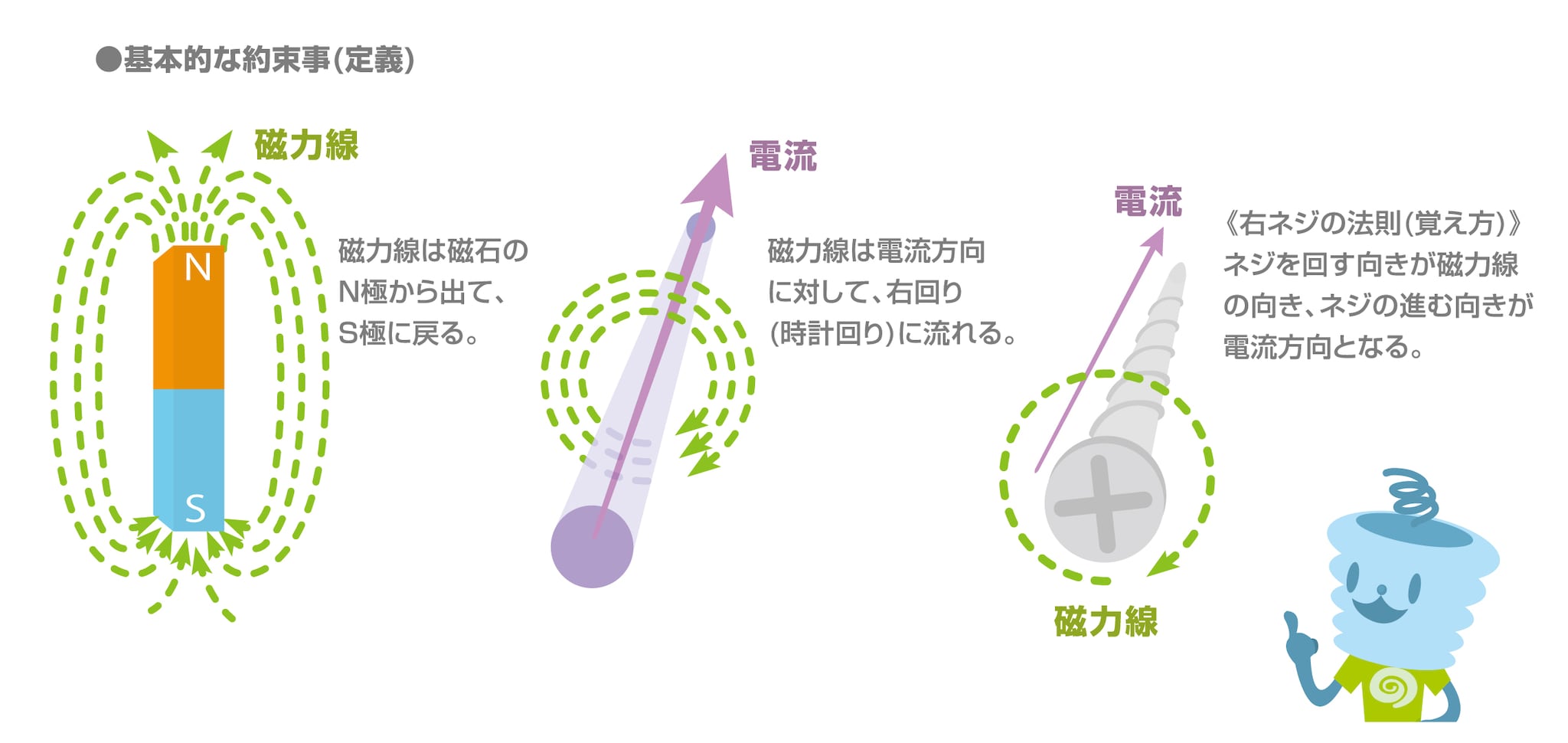 ●基本的な約束事(定義)

磁力線

N

S

磁力線は磁石のN極から出て、S極に戻る。

電流

磁力線は電流方向に対して、右回り(時計回り)に流れる。

電流

磁力線

《右ネジの法則(覚え方)》
ネジを回す向きが磁力線の向き、ネジの進む向きが電流方向となる。